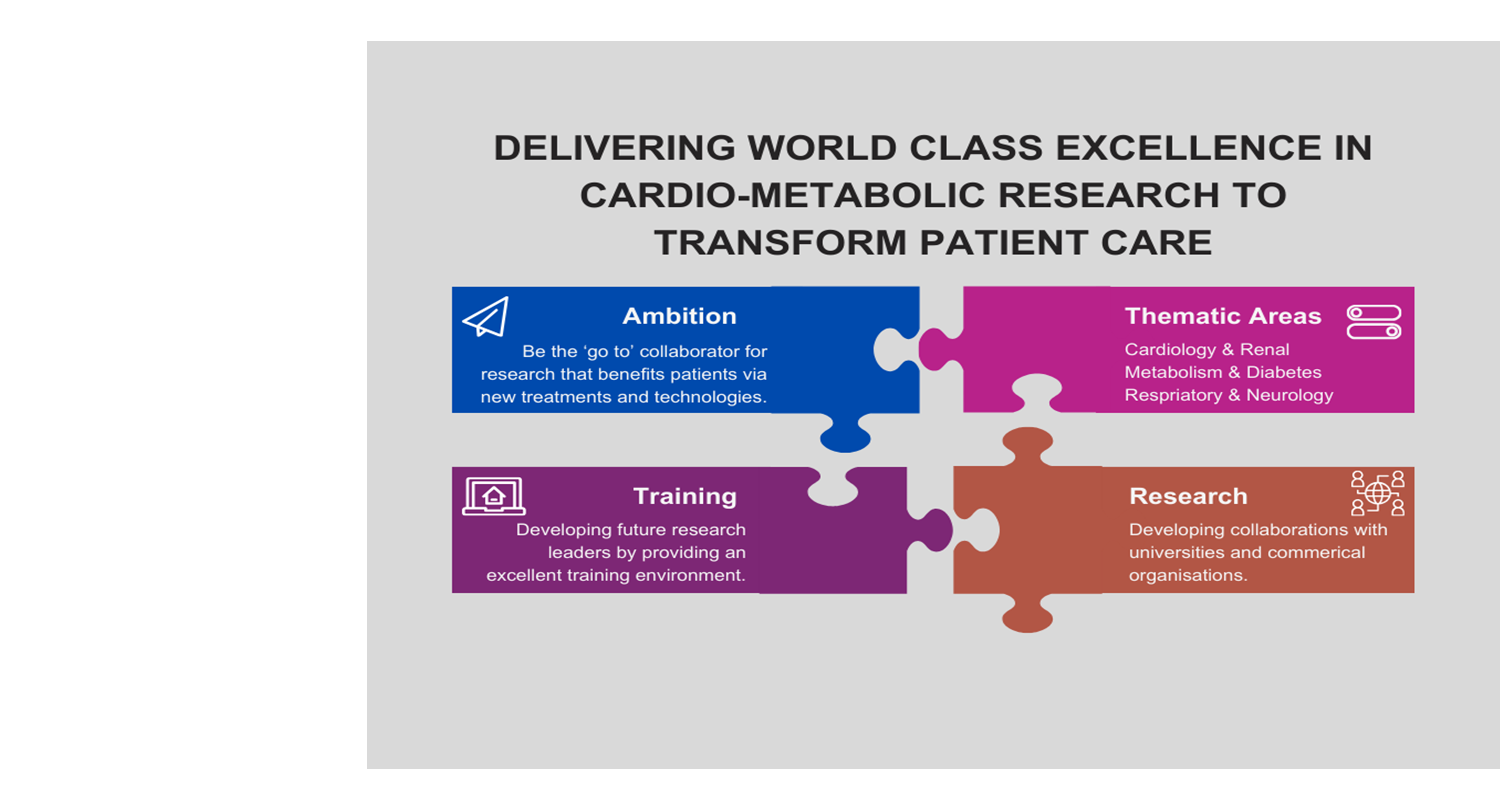 DELIVERING WORLD CLASS EXCELLENCE IN CARDIO-METABOLIC RESEARCH TO TRANSFORM PATIENT CARE

Ambition

Be the ‘go to’ collaborator for research that benefits patients via new treatments and technologies.

Thematic Areas

Cardiology & Renal
Metabolism & Diabetes
Respriatory & Neurology

Training

Developing future research leaders by providing an excellent training environment.

Research

Developing collaborations with universities and commerical organisations.